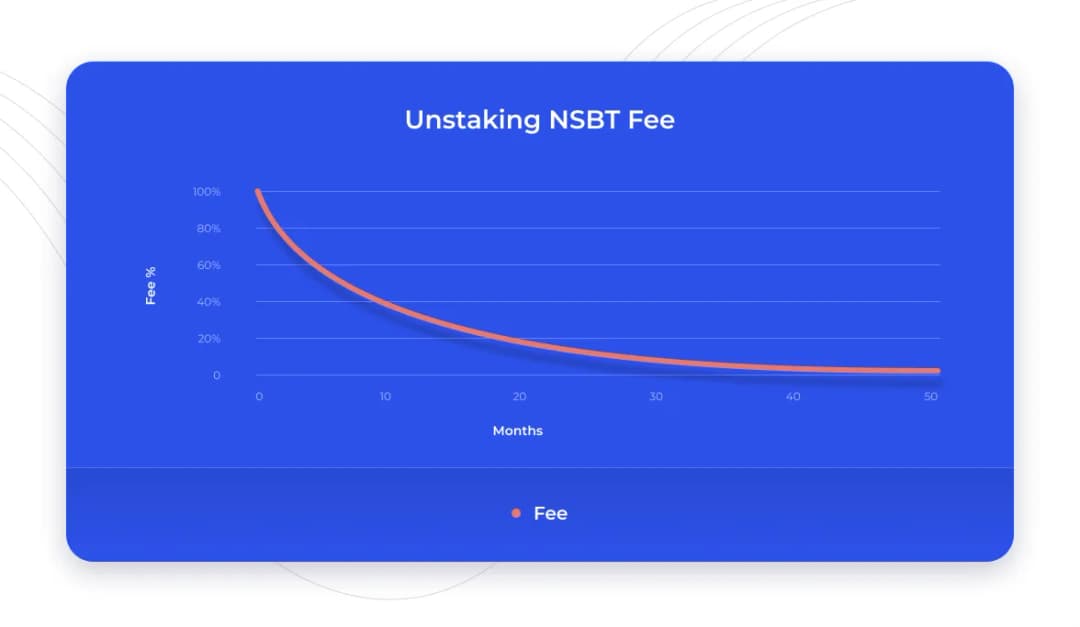 Unstaking NSBT Fee

Fee %

100%
80%
60%
40%
20%
0

0
10
20
30
40
50

Months

Fee